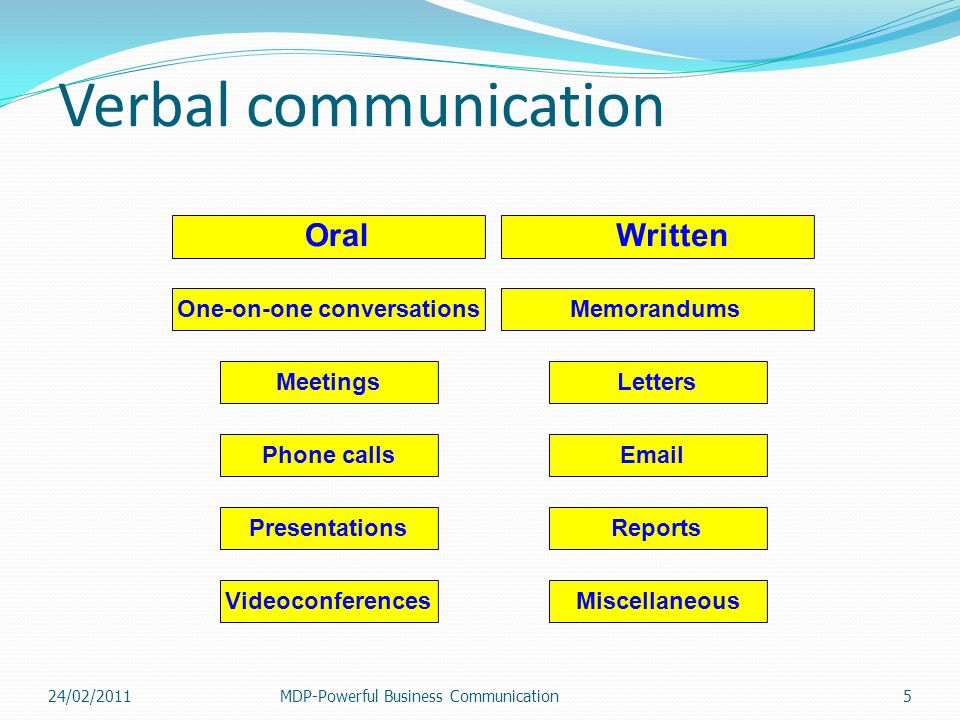 Verbal communication

Oral

One-on-one conversations

Meetings

Phone calls

Presentations

Videoconferences

Written

Memorandums

Letters

Email

Reports

Miscellaneous

24/02/2011 MDP-Powerful Business Communication 5